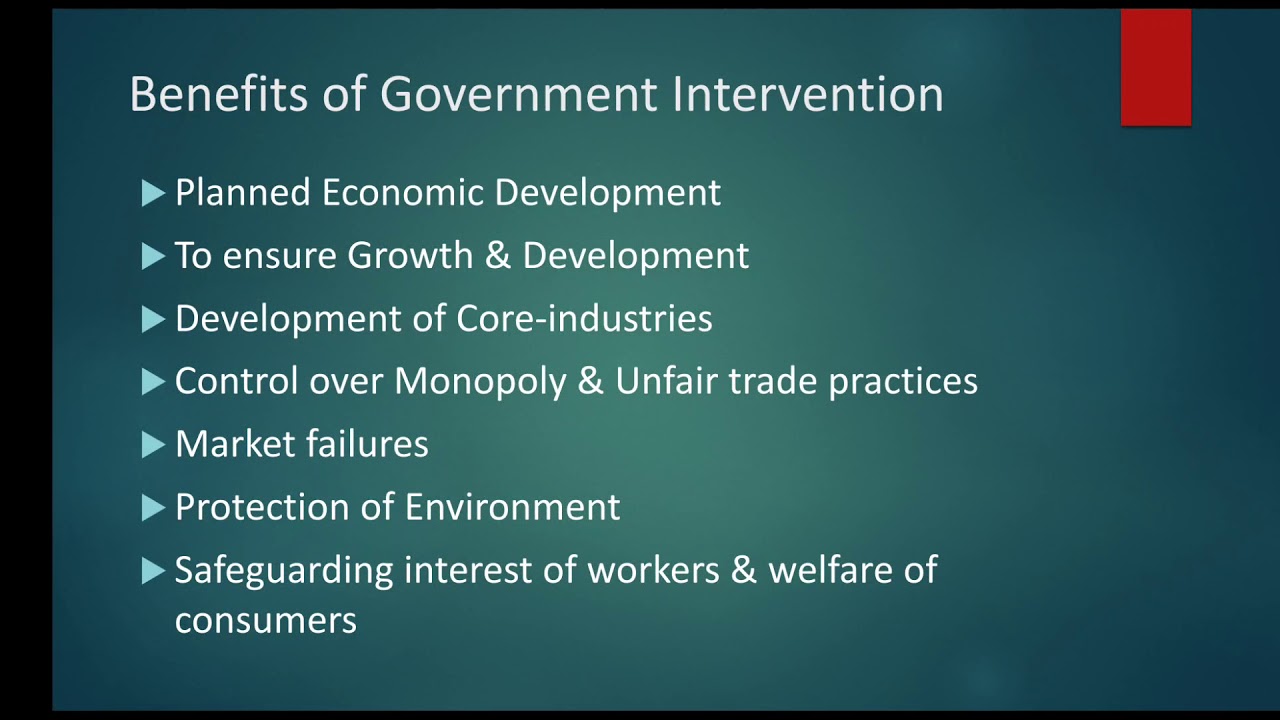 Benefits of Government Intervention

▶ Planned Economic Development

▶ To ensure Growth & Development

▶ Development of Core-industries

▶ Control over Monopoly & Unfair trade practices

▶ Market failures

▶ Protection of Environment

▶ Safeguarding interest of workers & welfare of consumers